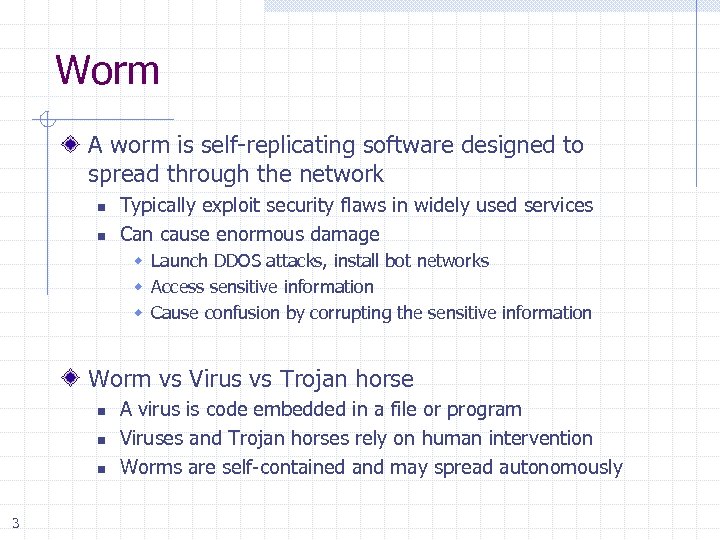 Worm

A worm is self-replicating software designed to spread through the network

Typically exploit security flaws in widely used services

Can cause enormous damage

Launch DDOS attacks, install bot networks

Access sensitive information

Cause confusion by corrupting the sensitive information

Worm vs Virus vs Trojan horse

A virus is code embedded in a file or program

Viruses and Trojan horses rely on human intervention

Worms are self-contained and may spread autonomously

3